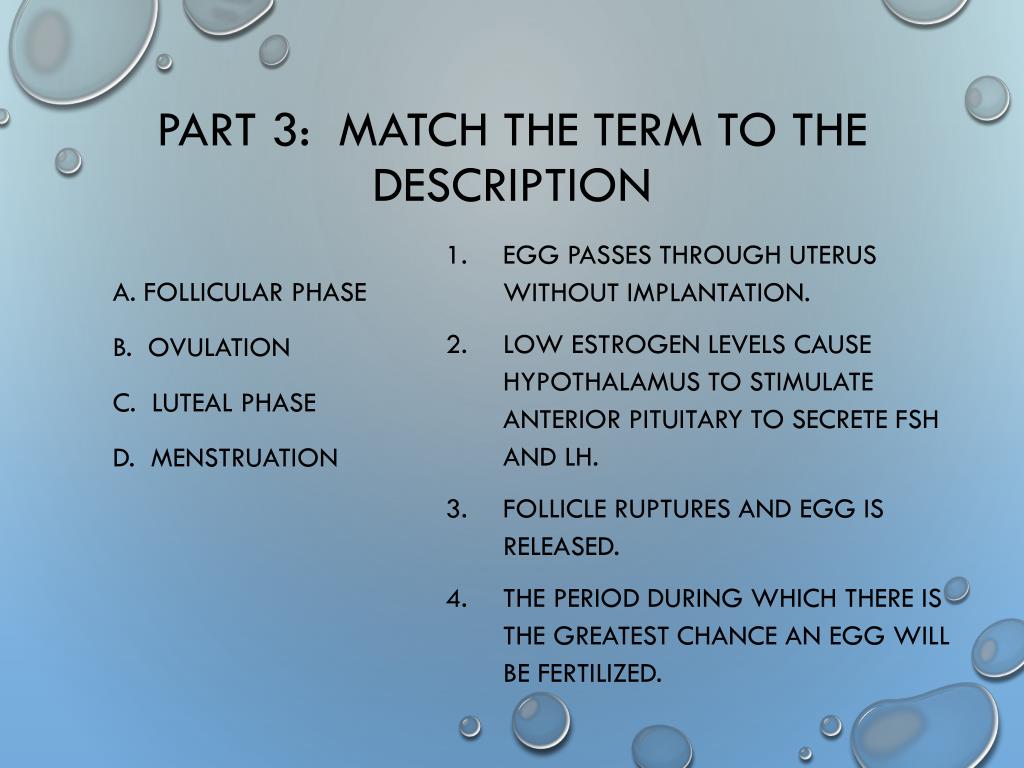 PART 3: MATCH THE TERM TO THE DESCRIPTION

A. FOLLICULAR PHASE

B. OVULATION

C. LUTEAL PHASE

D. MENSTRUATION

1. EGG PASSES THROUGH UTERUS WITHOUT IMPLANTATION.

2. LOW ESTROGEN LEVELS CAUSE HYPOTHALAMUS TO STIMULATE ANTERIOR PITUITARY TO SECRETE FSH AND LH.

3. FOLLICLE RUPTURES AND EGG IS RELEASED.

4. THE PERIOD DURING WHICH THERE IS THE GREATEST CHANCE AN EGG WILL BE FERTILIZED.